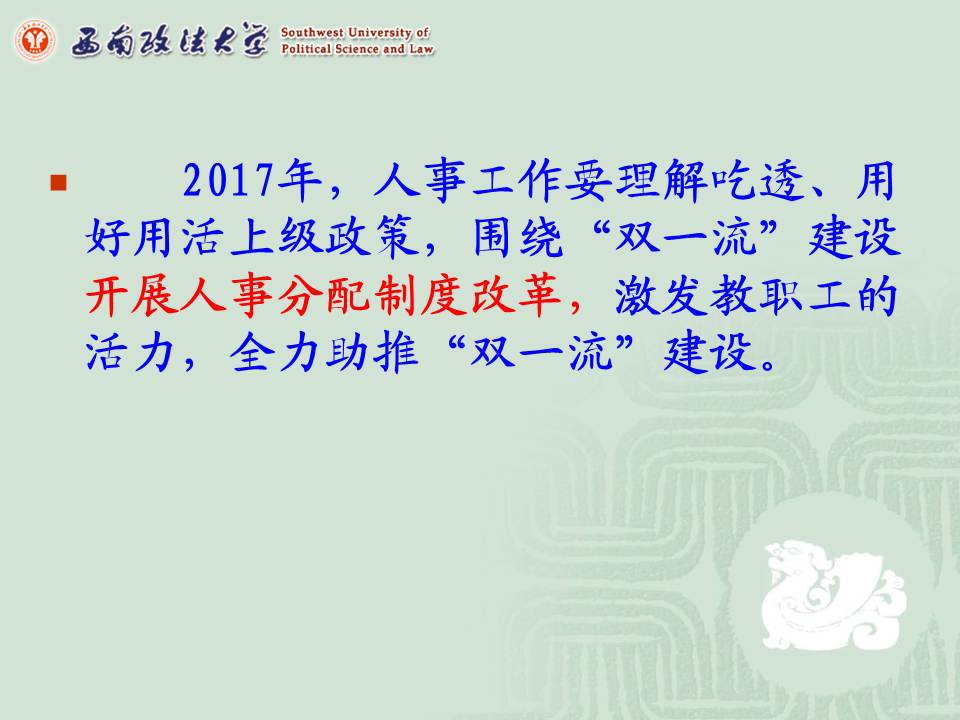 西南政法大学 Southwest University of Political Science and Law

2017年，人事工作要理解吃透、用好用活上级政策，围绕“双一流”建设开展人事分配制度改革，激发教职工的活力，全力助推“双一流”建设。